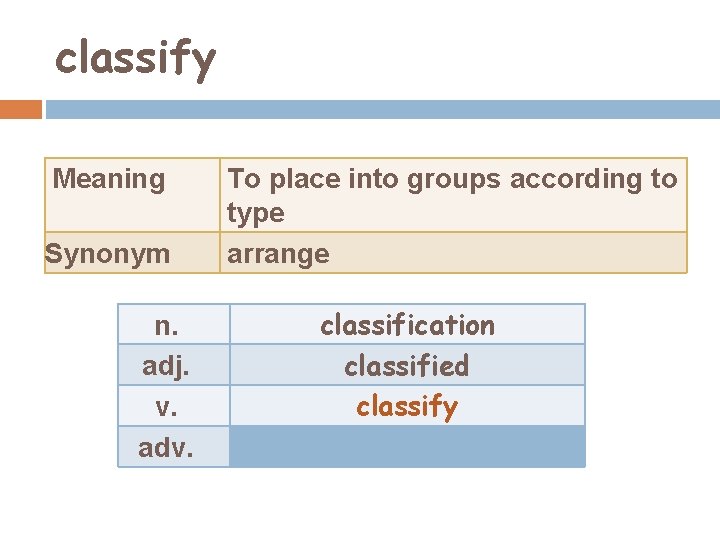 classify

| Meaning | To place into groups according to type |
|---|---|
| Synonym | arrange |

| n. | classification |
|---|---|
| adj. | classified |
| v. | classify |
| adv. | |